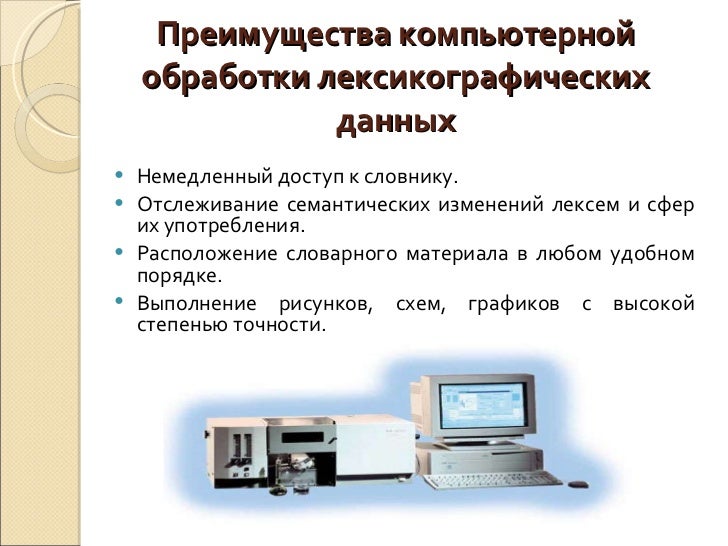 Преимущества компьютерной обработки лексикографических данных

• Немедленный доступ к словнику.
• Отслеживание семантических изменений лексем и сфер их употребления.
• Расположение словарного материала в любом удобном порядке.
• Выполнение рисунков, схем, графиков с высокой степенью точности.